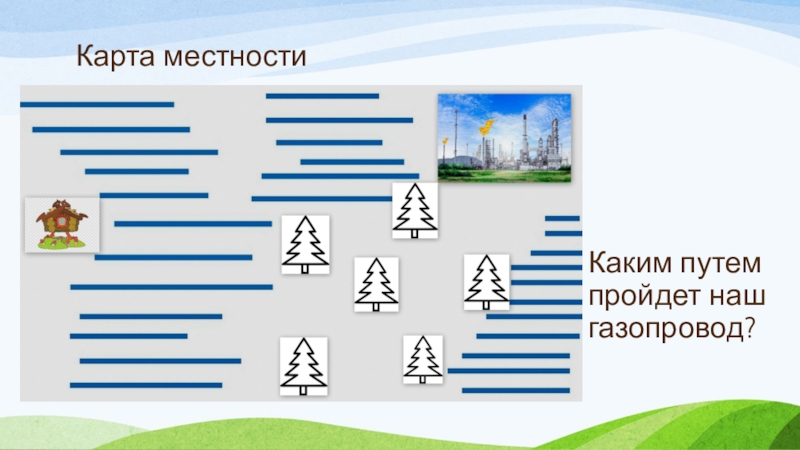 Карта местности

Каким путем пройдет наш газопровод?